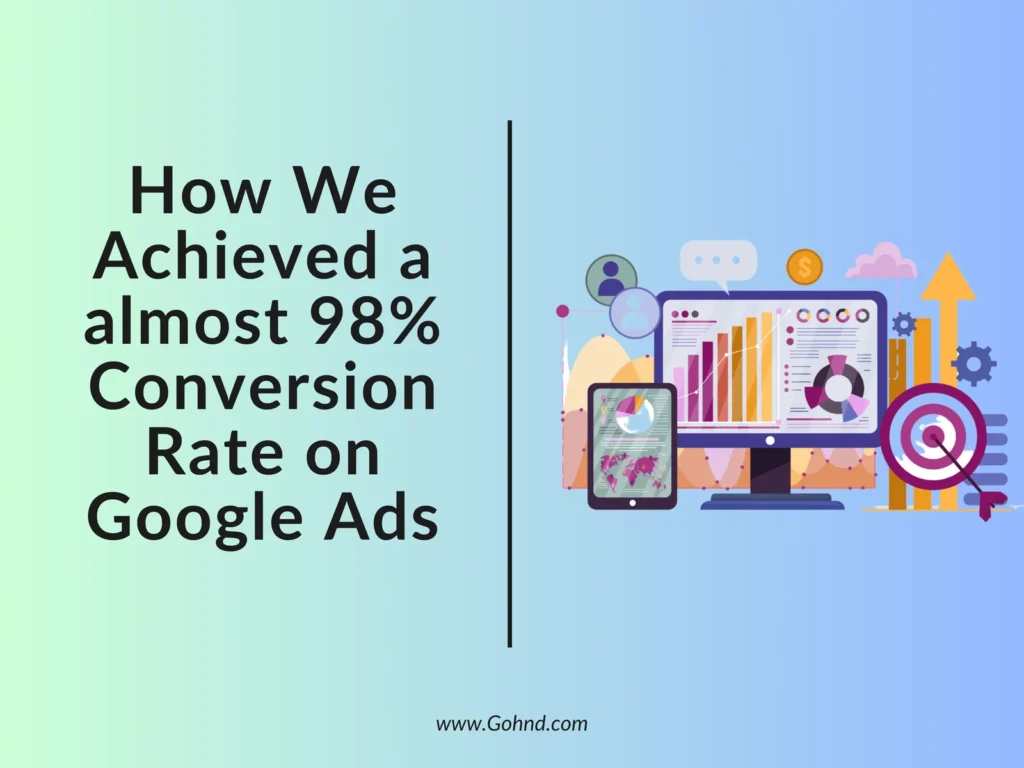 How We Achieved a almost 98% Conversion Rate on Google Ads

$

www.Gohnd.com